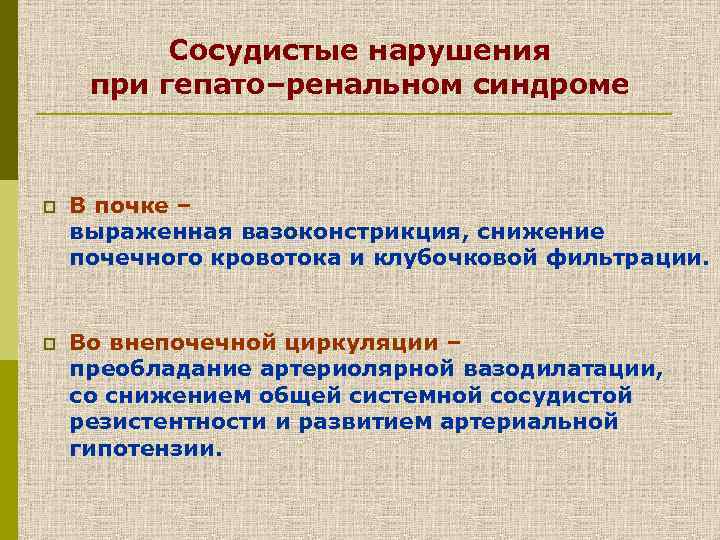 Сосудистые нарушения при гепато–ренальном синдроме

В почке – выраженная вазоконстрикция, снижение почечного кровотока и клубочковой фильтрации.

Во внепочечной циркуляции – преобладание артериолярной вазодилатации, со снижением общей системной сосудистой резистентности и развитием артериальной гипотензии.